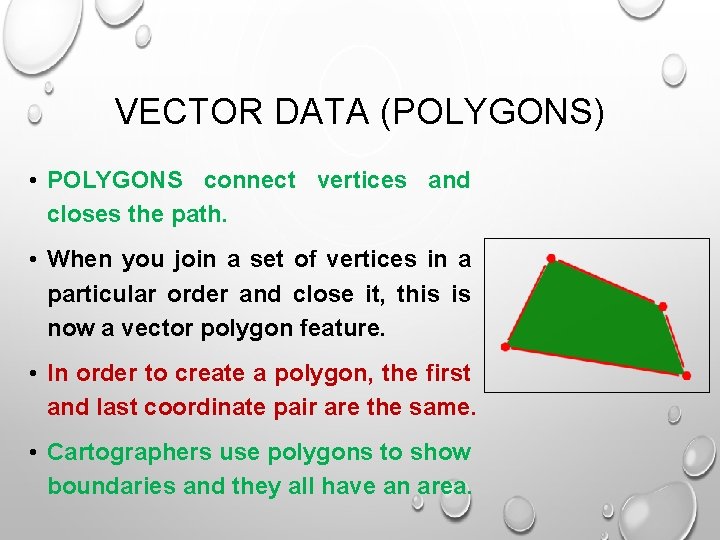 VECTOR DATA (POLYGONS)

• POLYGONS connect vertices and closes the path.

• When you join a set of vertices in a particular order and close it, this is now a vector polygon feature.

• In order to create a polygon, the first and last coordinate pair are the same.

• Cartographers use polygons to show boundaries and they all have an area.